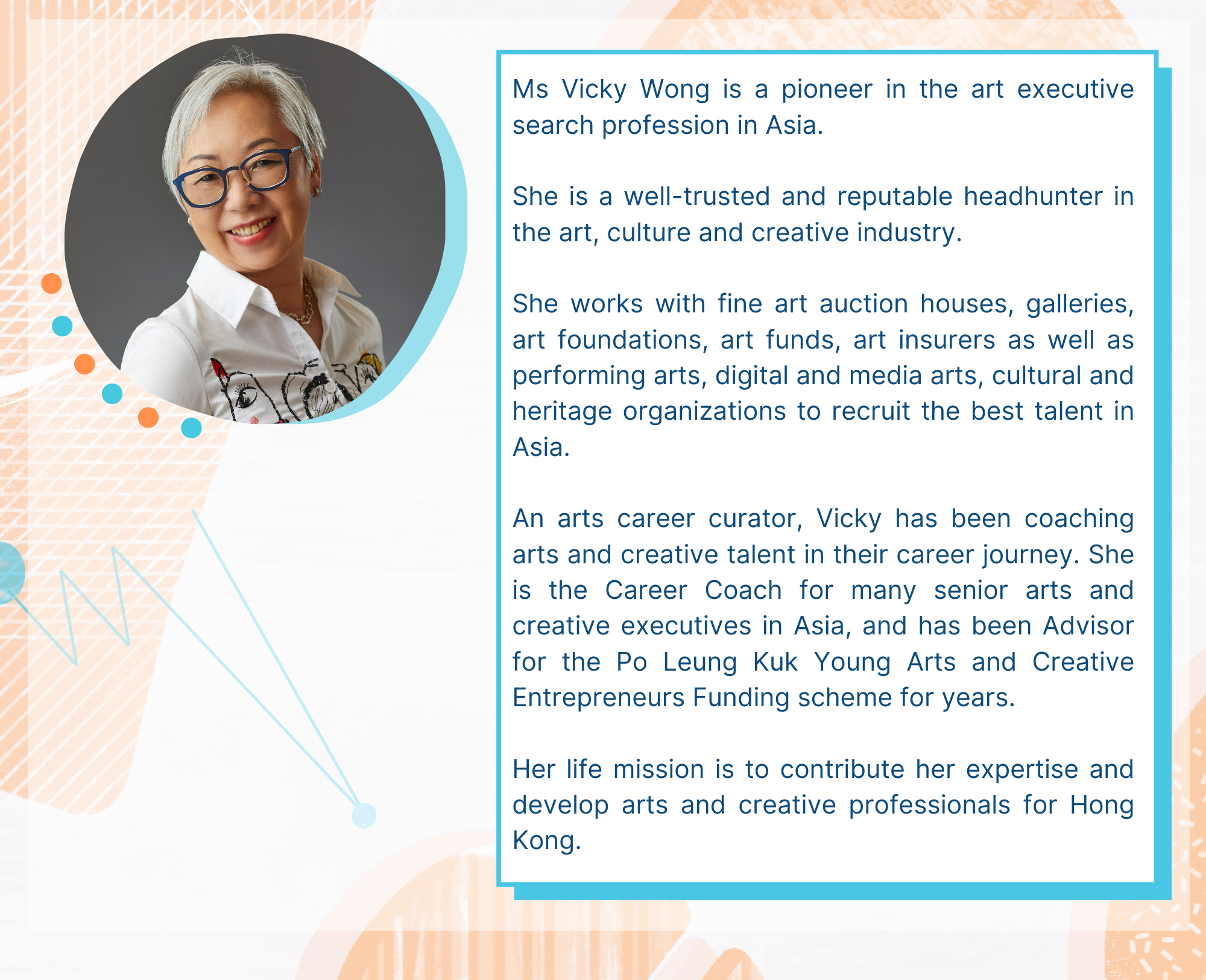 Ms Vicky Wong is a pioneer in the art executive search profession in Asia.

She is a well-trusted and reputable headhunter in the art, culture and creative industry.

She works with fine art auction houses, galleries, art foundations, art funds, art insurers as well as performing arts, digital and media arts, cultural and heritage organizations to recruit the best talent in Asia.

An arts career curator, Vicky has been coaching arts and creative talent in their career journey. She is the Career Coach for many senior arts and creative executives in Asia, and has been Advisor for the Po Leung Kuk Young Arts and Creative Entrepreneurs Funding scheme for years.

Her life mission is to contribute her expertise and develop arts and creative professionals for Hong Kong.